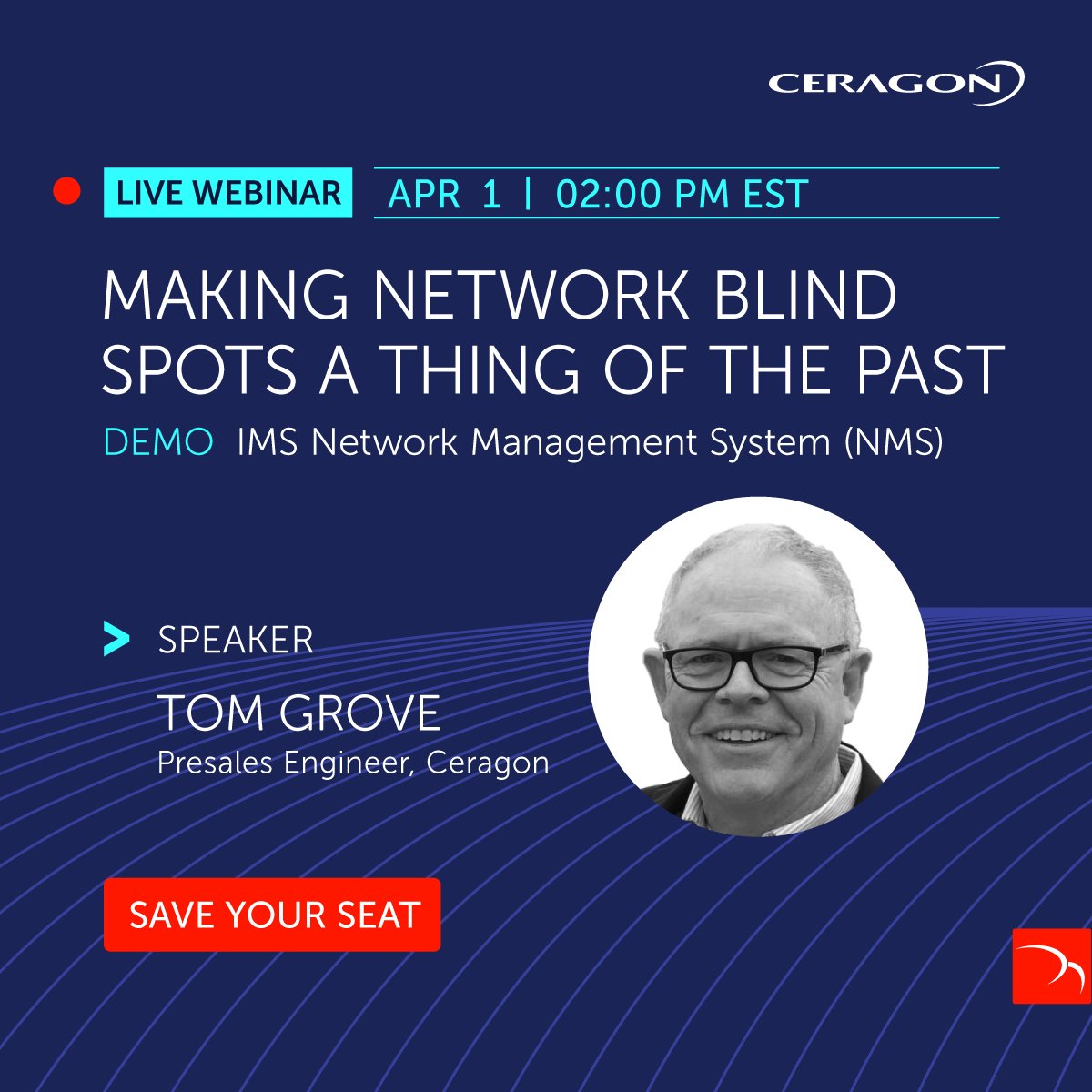 CERAGON

LIVE WEBINAR APR 1 | 02:00 PM EST

MAKING NETWORK BLIND SPOTS A THING OF THE PAST

DEMO IMS Network Management System (NMS)

SPEAKER

TOM GROVE

Presales Engineer, Ceragon

SAVE YOUR SEAT